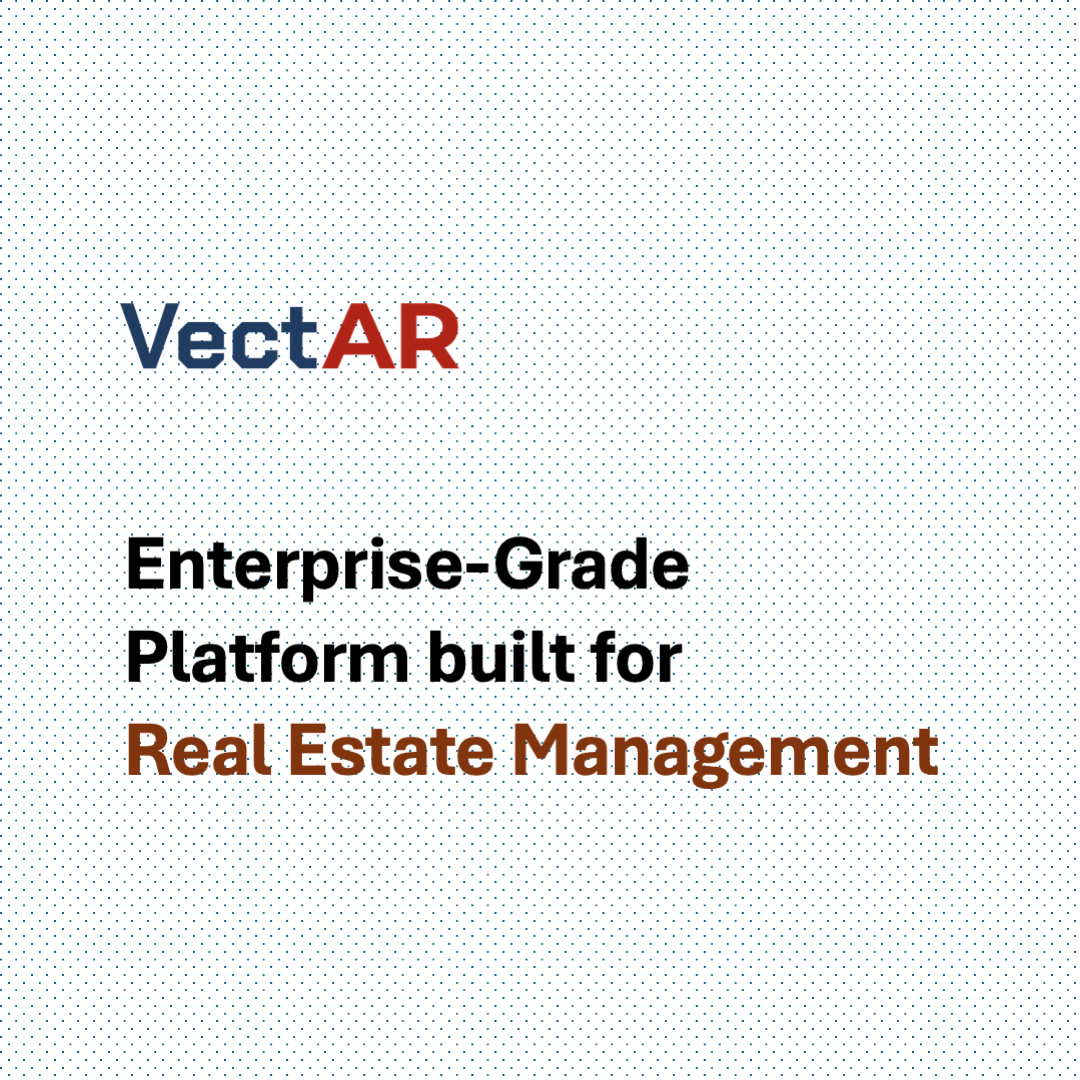 VectAR

Enterprise-Grade Platform built for Real Estate Management